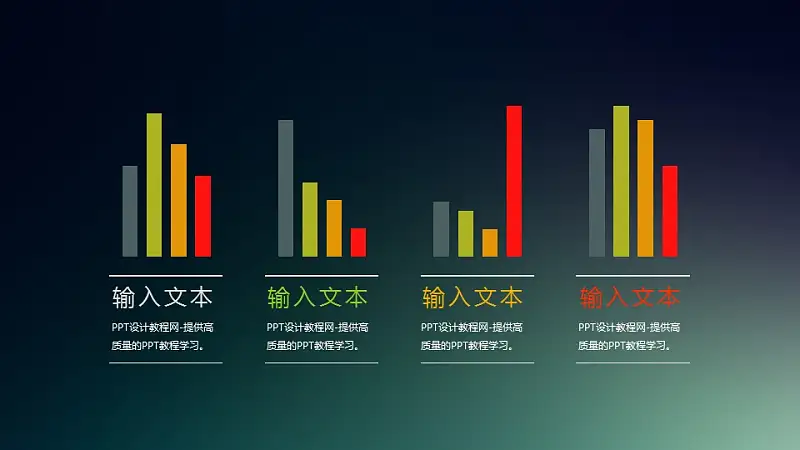 输入文本

PPT设计教程网-提供高质量的PPT教程学习。

输入文本

PPT设计教程网-提供高质量的PPT教程学习。

输入文本

PPT设计教程网-提供高质量的PPT教程学习。

输入文本

PPT设计教程网-提供高质量的PPT教程学习。